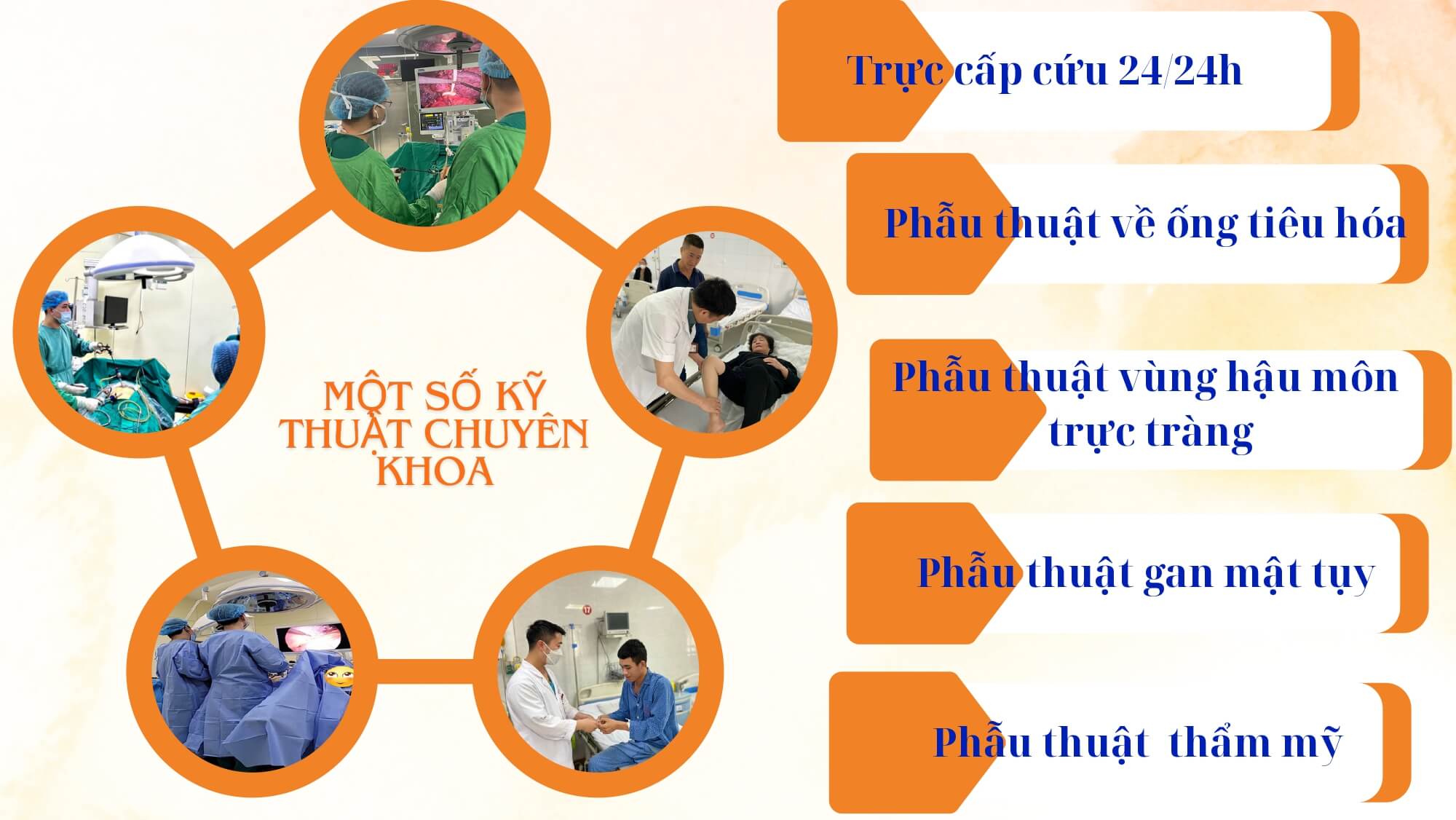 MỘT SỐ KỸ THUẬT CHUYÊN KHOA

Trực cấp cứu 24/24h

Phẫu thuật về ống tiêu hóa

Phẫu thuật vùng hậu môn trực tràng

Phẫu thuật gan mật tụy

Phẫu thuật  thẩm mỹ